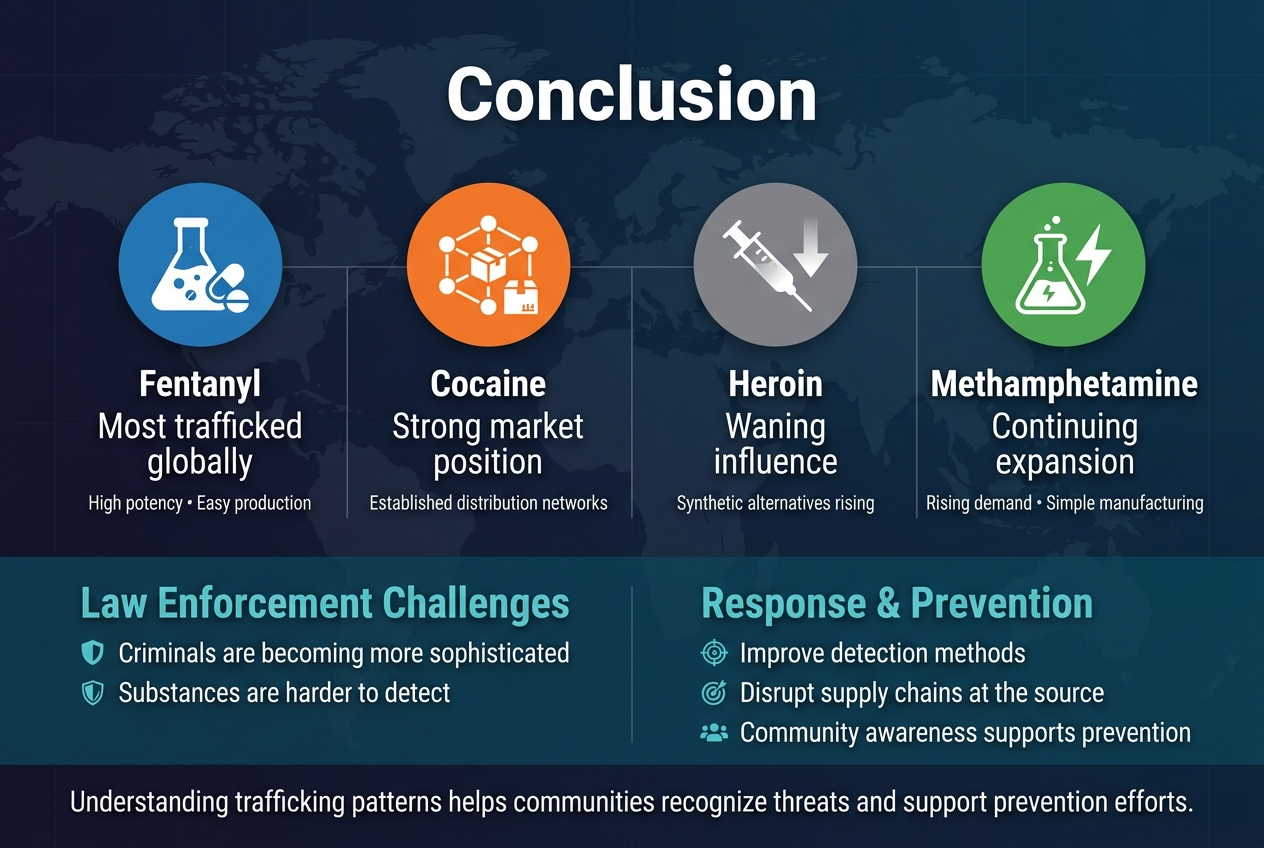 Conclusion

Fentanyl
Most trafficked globally
High potency • Easy production

Cocaine
Strong market position
Established distribution networks

Heroin
Waning influence
Synthetic alternatives rising

Methamphetamine
Continuing expansion
Rising demand • Simple manufacturing

Law Enforcement Challenges
Criminals are becoming more sophisticated
Substances are harder to detect

Response & Prevention
Improve detection methods
Disrupt supply chains at the source
Community awareness supports prevention

Understanding trafficking patterns helps communities recognize threats and support prevention efforts.